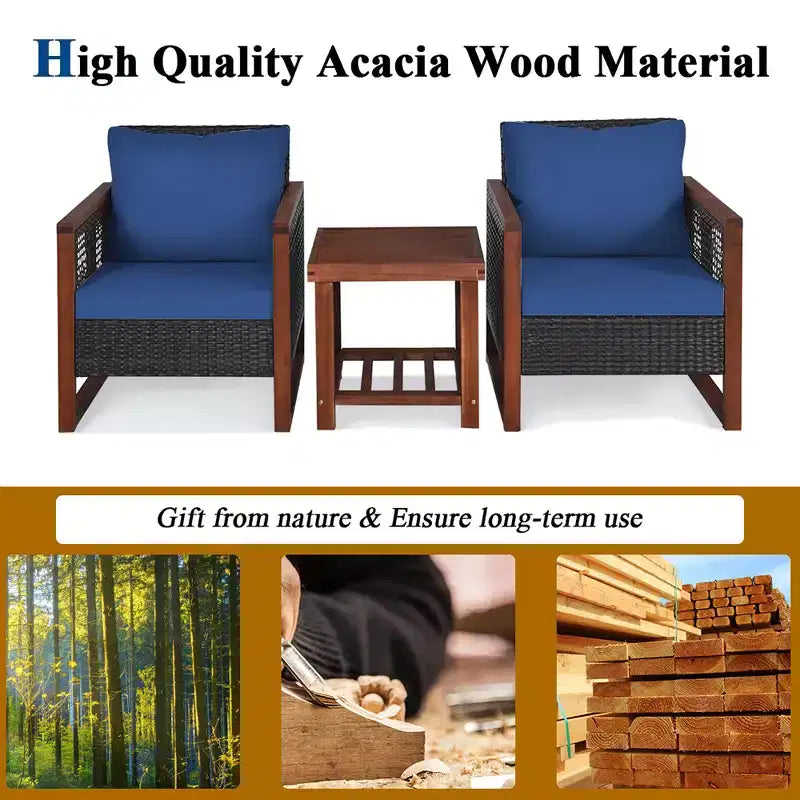 High Quality Acacia Wood Material

Gift from nature & Ensure long-term use